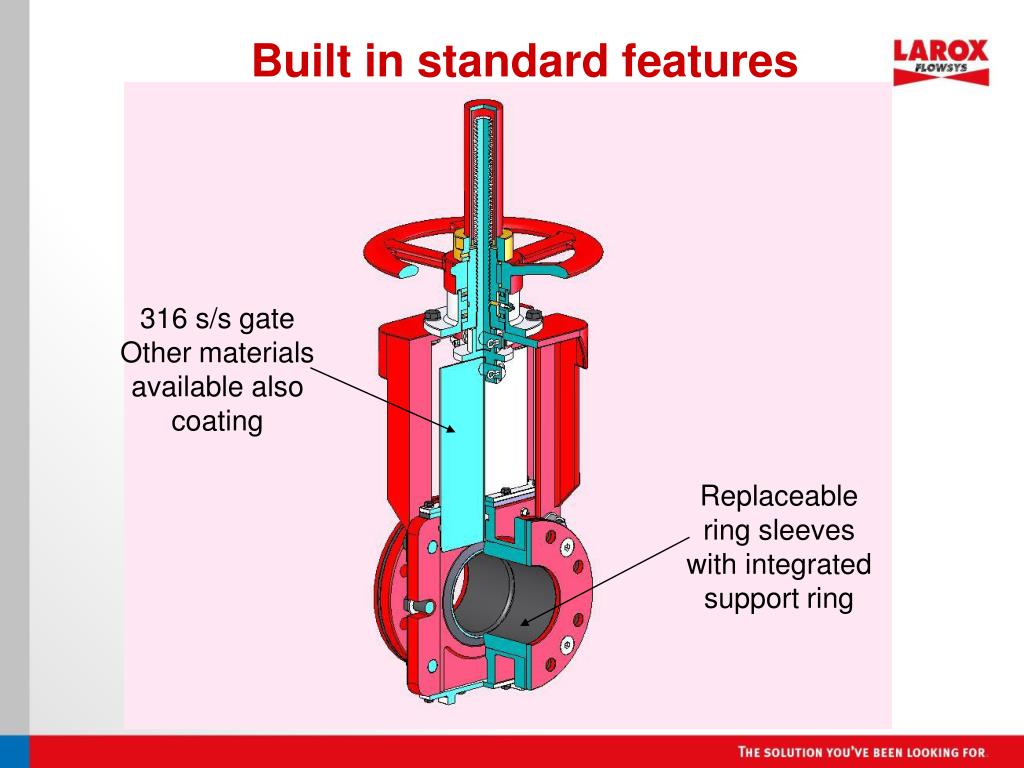 Built in standard features

LAROX
FLOWSYS

316 s/s gate
Other materials available also coating

Replaceable ring sleeves with integrated support ring

THE SOLUTION YOU'VE BEEN LOOKING FOR.